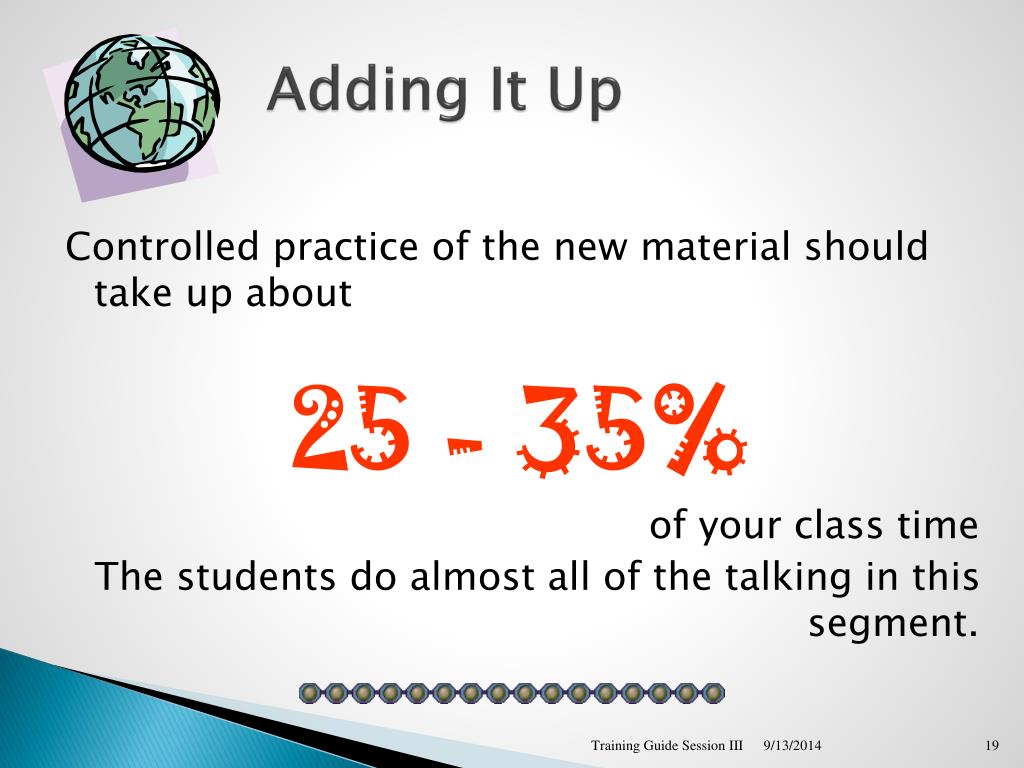 Adding It Up

Controlled practice of the new material should take up about

25 - 35%

of your class time

The students do almost all of the talking in this segment.

Training Guide Session III 9/13/2014 19